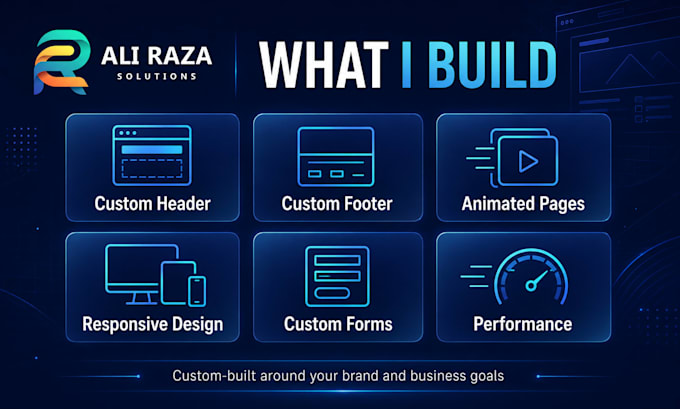 ALI RAZA
SOLUTIONS

WHAT I BUILD

Custom Header

Custom Footer

Animated Pages

Responsive Design

Custom Forms

Performance

Custom-built around your brand and business goals